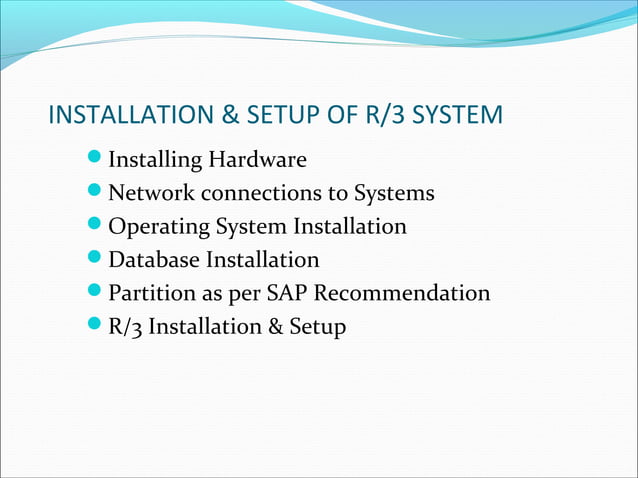 INSTALLATION & SETUP OF R/3 SYSTEM

- Installing Hardware
- Network connections to Systems
- Operating System Installation
- Database Installation
- Partition as per SAP Recommendation
- R/3 Installation & Setup